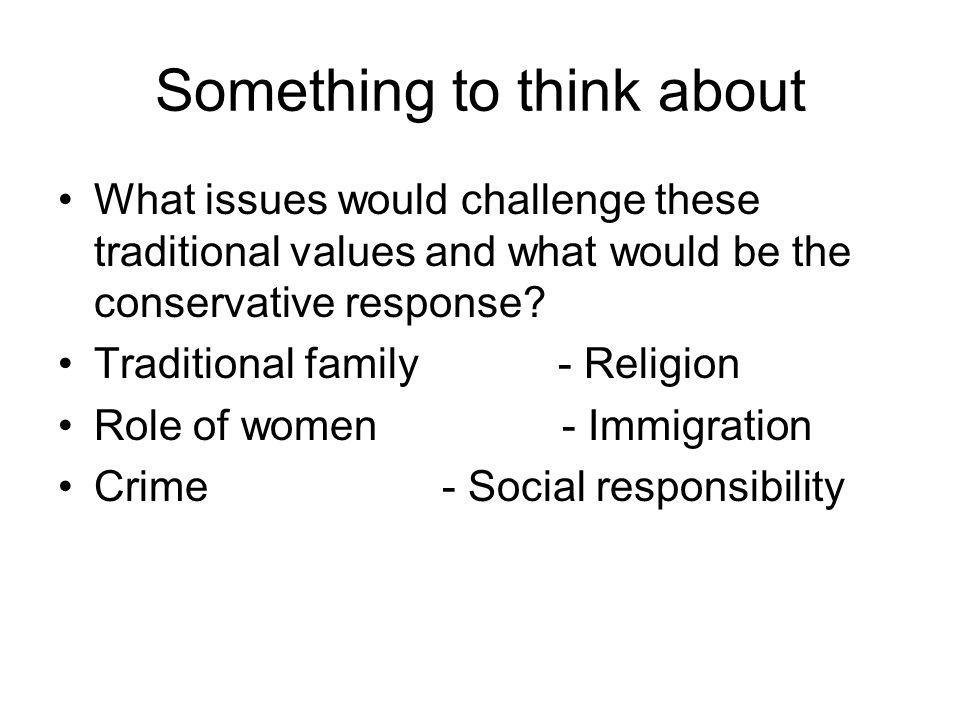 Something to think about

• What issues would challenge these traditional values and what would be the conservative response?
• Traditional family - Religion
• Role of women - Immigration
• Crime - Social responsibility